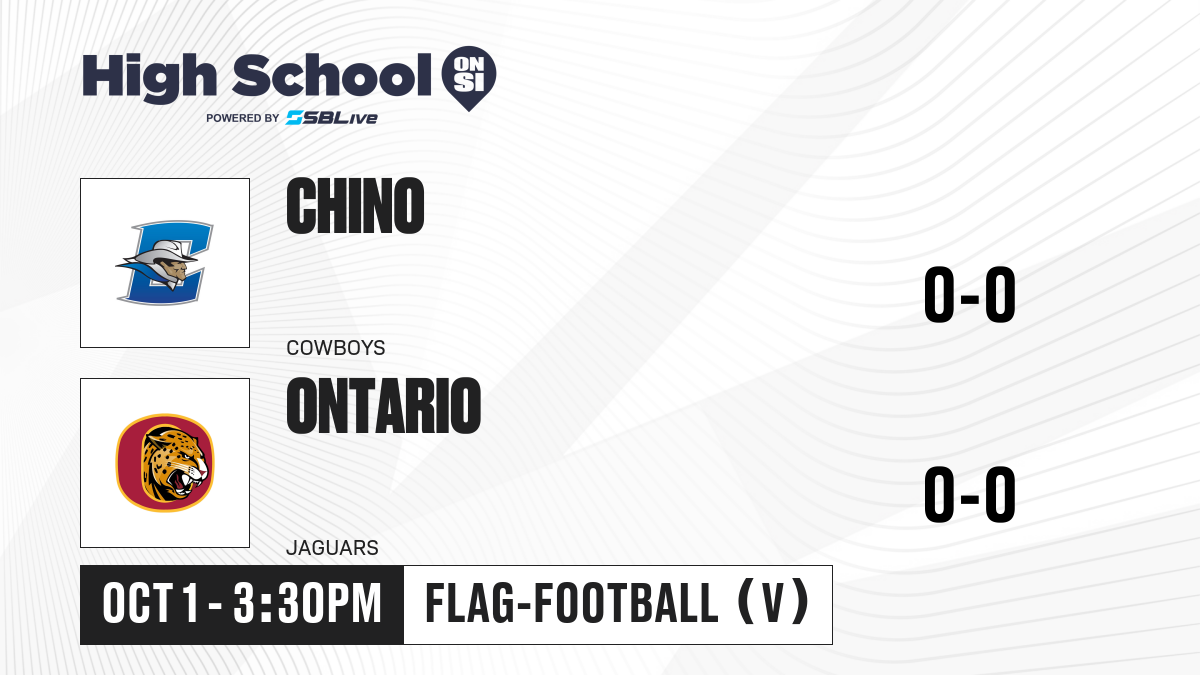 High School ON SI
POWERED BY SBLive

CHINO
COWBOYS
0-0

ONTARIO
JAGUARS
0-0

OCT 1 - 3:30PM
FLAG-FOOTBALL (V)